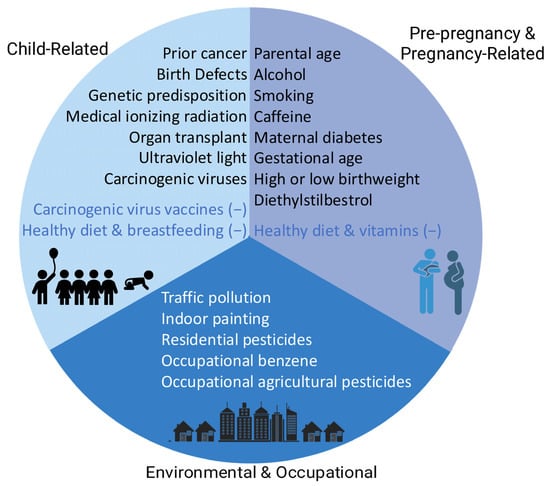 Child-Related

Prior cancer
Birth Defects
Genetic predisposition
Medical ionizing radiation
Organ transplant
Ultraviolet light
Carcinogenic viruses
Carcinogenic virus vaccines (−)
Healthy diet & breastfeeding (−)

Pre-pregnancy &
Pregnancy-Related

Parental age
Alcohol
Smoking
Caffeine
Maternal diabetes
Gestational age
High or low birthweight
Diethylstilbestrol
Healthy diet & vitamins (−)

Traffic pollution
Indoor painting
Residential pesticides
Occupational benzene
Occupational agricultural pesticides

Environmental & Occupational